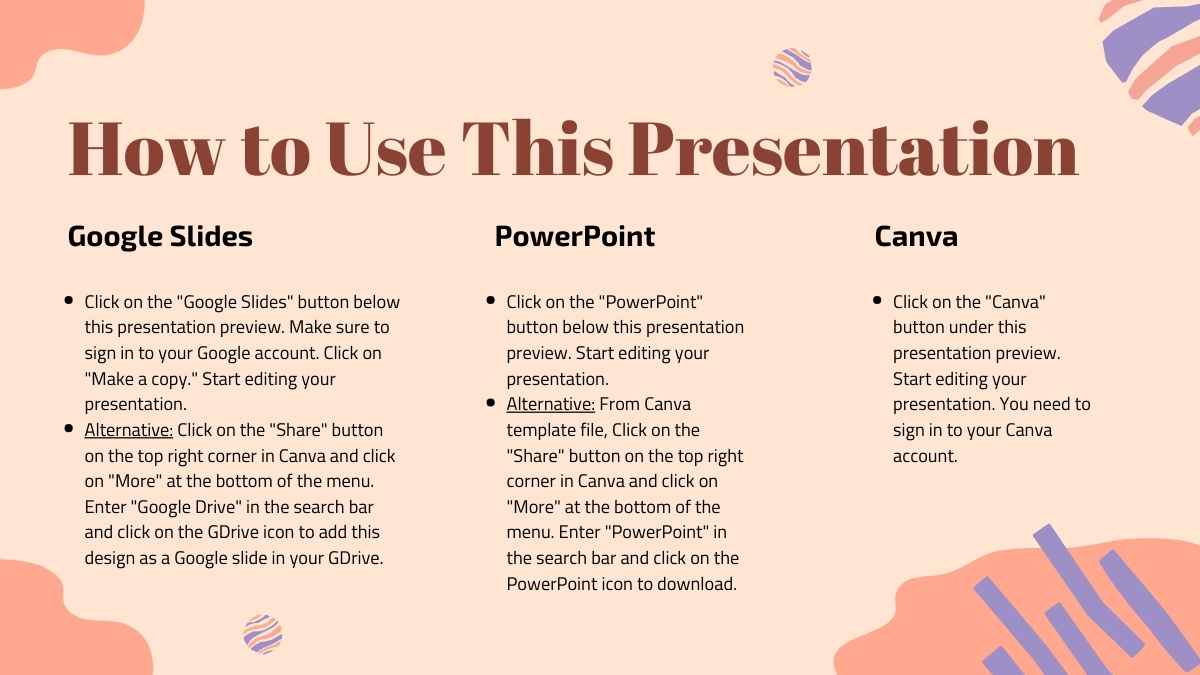 How to Use This Presentation

Google Slides

- Click on the "Google Slides" button below this presentation preview. Make sure to sign in to your Google account. Click on "Make a copy." Start editing your presentation.
- Alternative: Click on the "Share" button on the top right corner in Canva and click on "More" at the bottom of the menu. Enter "Google Drive" in the search bar and click on the GDrive icon to add this design as a Google slide in your GDrive.

PowerPoint

- Click on the "PowerPoint" button below this presentation preview. Start editing your presentation.
- Alternative: From Canva template file, Click on the "Share" button on the top right corner in Canva and click on "More" at the bottom of the menu. Enter "PowerPoint" in the search bar and click on the PowerPoint icon to download.

Canva

- Click on the "Canva" button under this presentation preview. Start editing your presentation. You need to sign in to your Canva account.